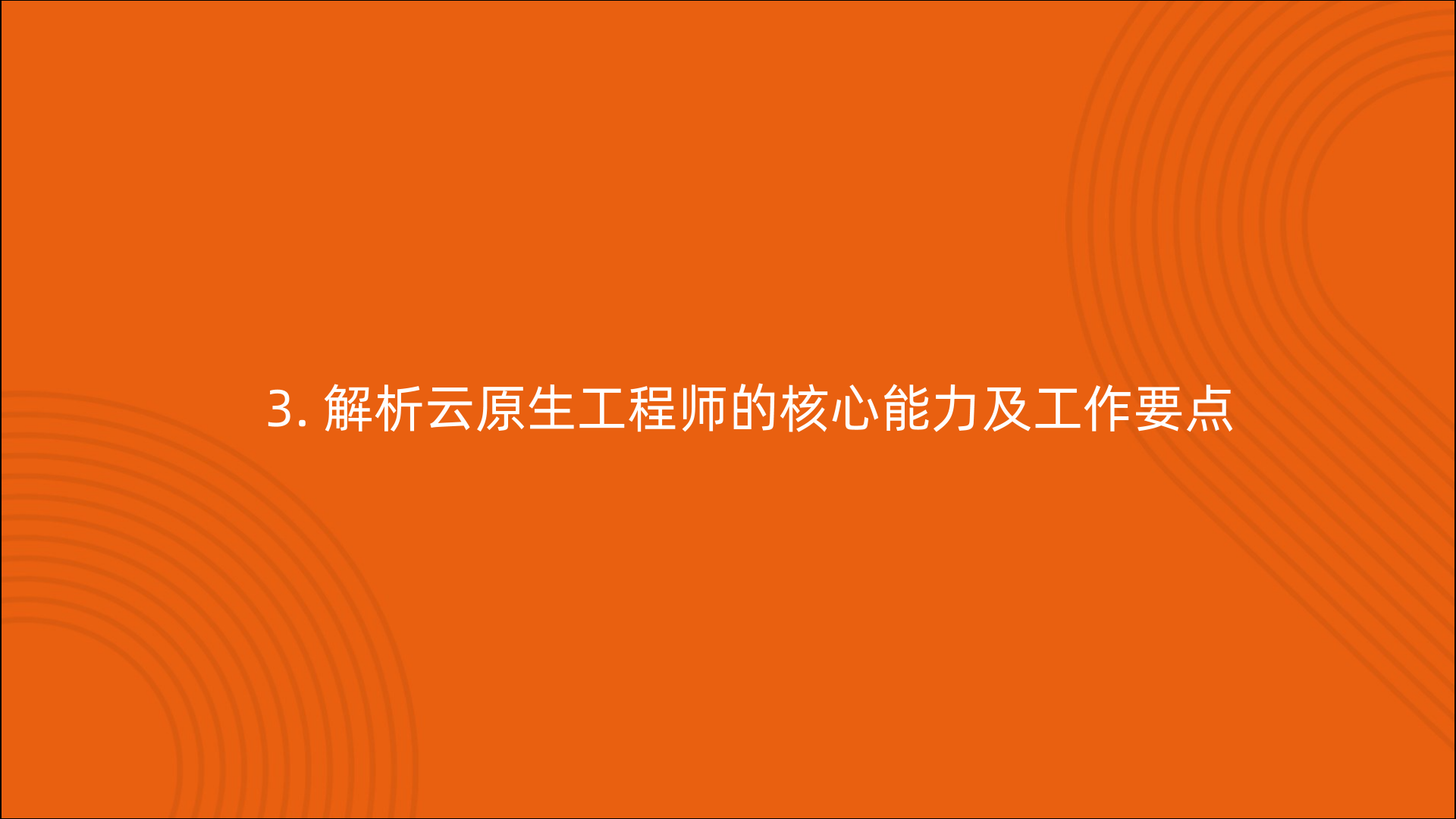 3. 解析云原生工程师的核心能力及工作要点